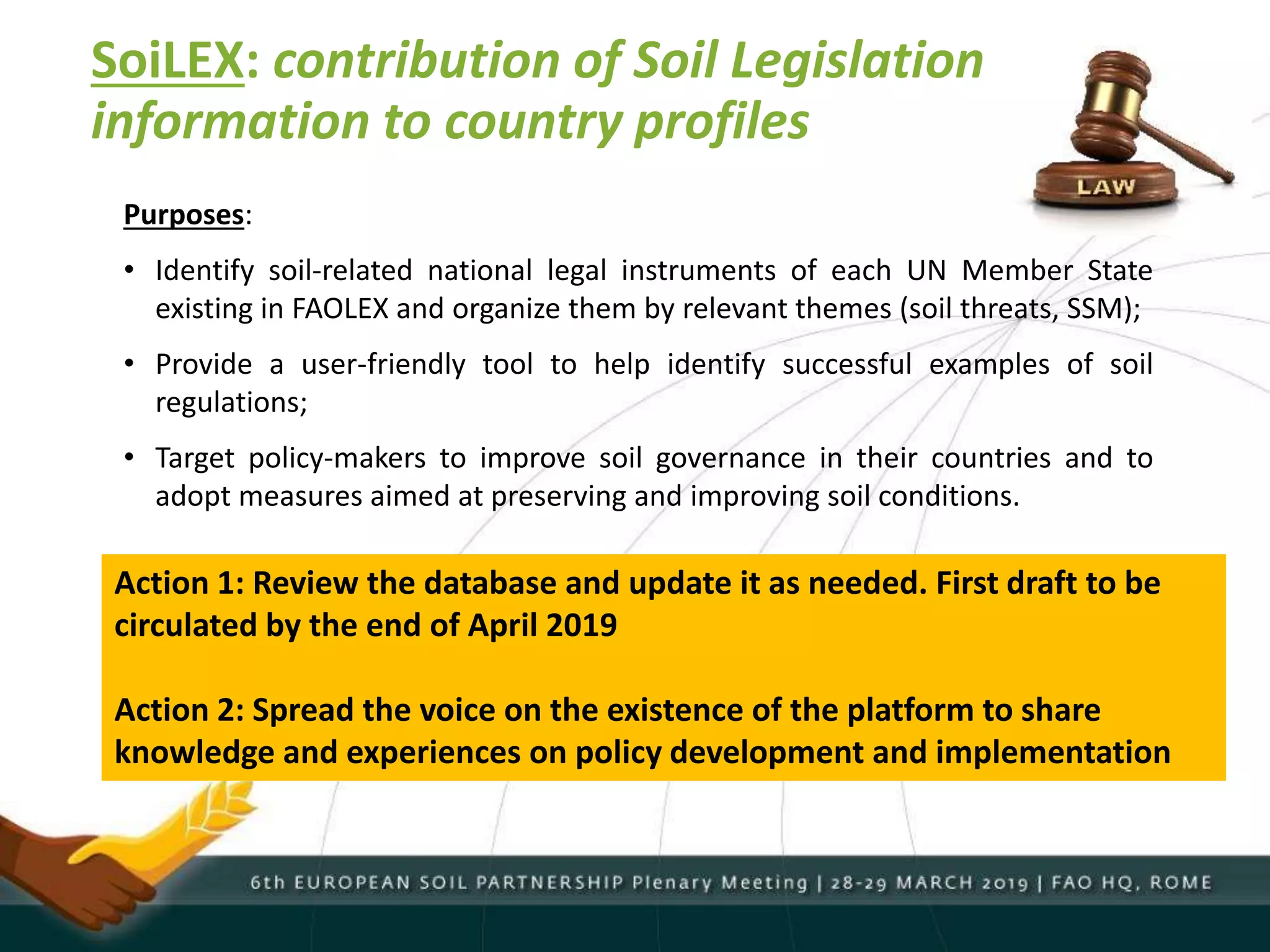 SoiLEX: contribution of Soil Legislation information to country profiles

LAW

Purposes:

• Identify soil-related national legal instruments of each UN Member State existing in FAOLEX and organize them by relevant themes (soil threats, SSM);

• Provide a user-friendly tool to help identify successful examples of soil regulations;

• Target policy-makers to improve soil governance in their countries and to adopt measures aimed at preserving and improving soil conditions.

Action 1: Review the database and update it as needed. First draft to be circulated by the end of April 2019

Action 2: Spread the voice on the existence of the platform to share knowledge and experiences on policy development and implementation

6th EUROPEAN SOIL PARTNERSHIP Plenary Meeting | 28-29 MARCH 2019 | FAO HQ, ROME